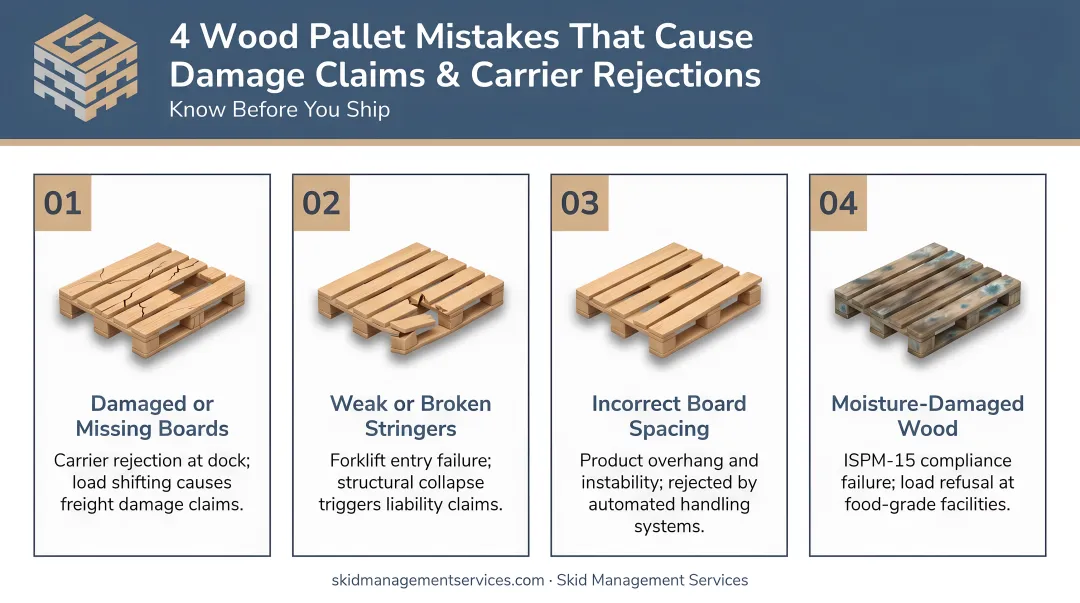 4 Wood Pallet Mistakes That Cause Damage Claims & Carrier Rejections

Know Before You Ship

01

Damaged or Missing Boards

Carrier rejection at dock; load shifting causes freight damage claims.

02

Weak or Broken Stringers

Forklift entry failure; structural collapse triggers liability claims.

03

Incorrect Board Spacing

Product overhang and instability; rejected by automated handling systems.

04

Moisture-Damaged Wood

ISPM-15 compliance failure; load refusal at food-grade facilities.

skidmanagementservices.com · Skid Management Services